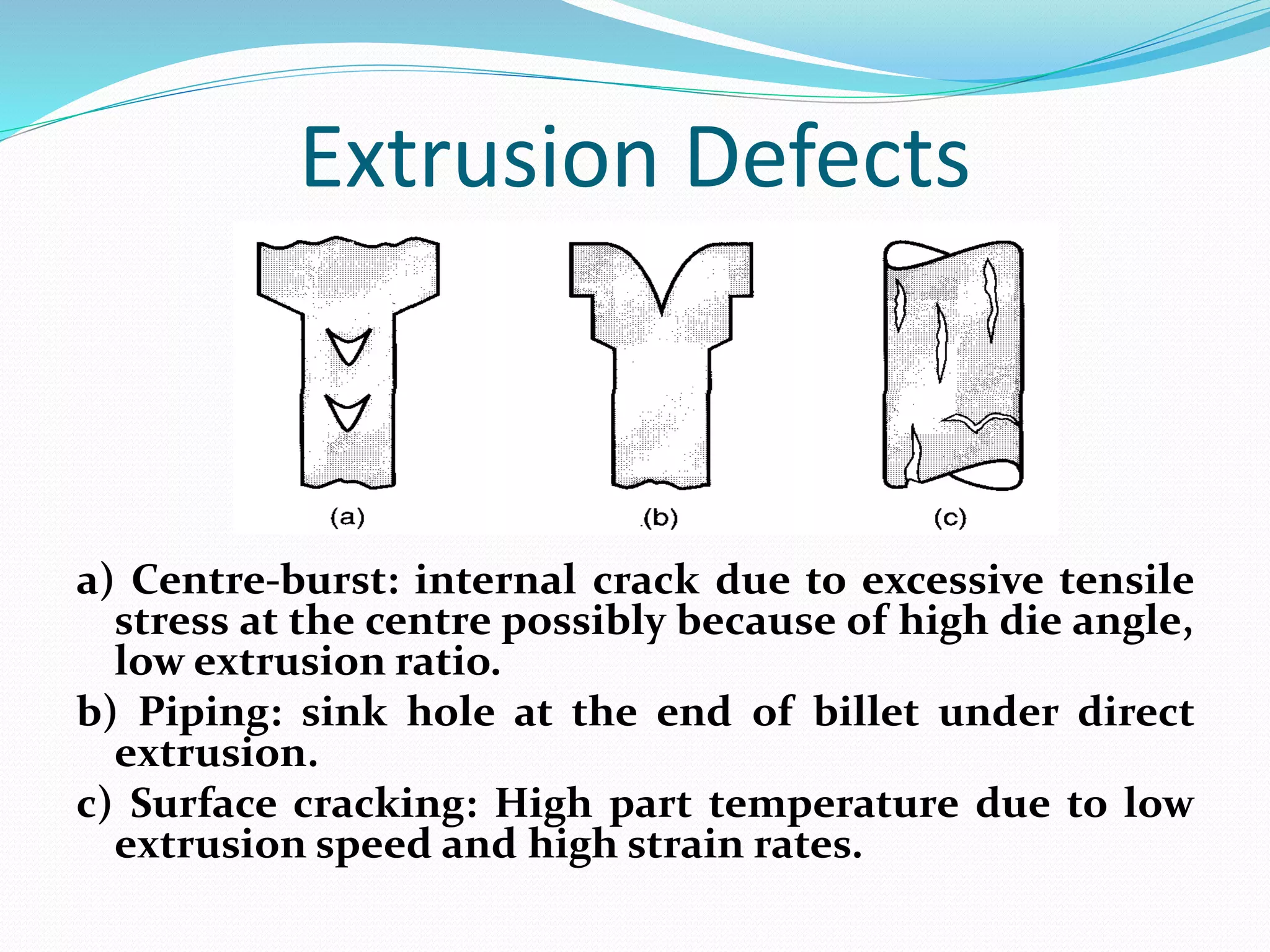 Extrusion Defects

(a)

(b)

(c)

a) Centre-burst: internal crack due to excessive tensile stress at the centre possibly because of high die angle, low extrusion ratio.

b) Piping: sink hole at the end of billet under direct extrusion.

c) Surface cracking: High part temperature due to low extrusion speed and high strain rates.